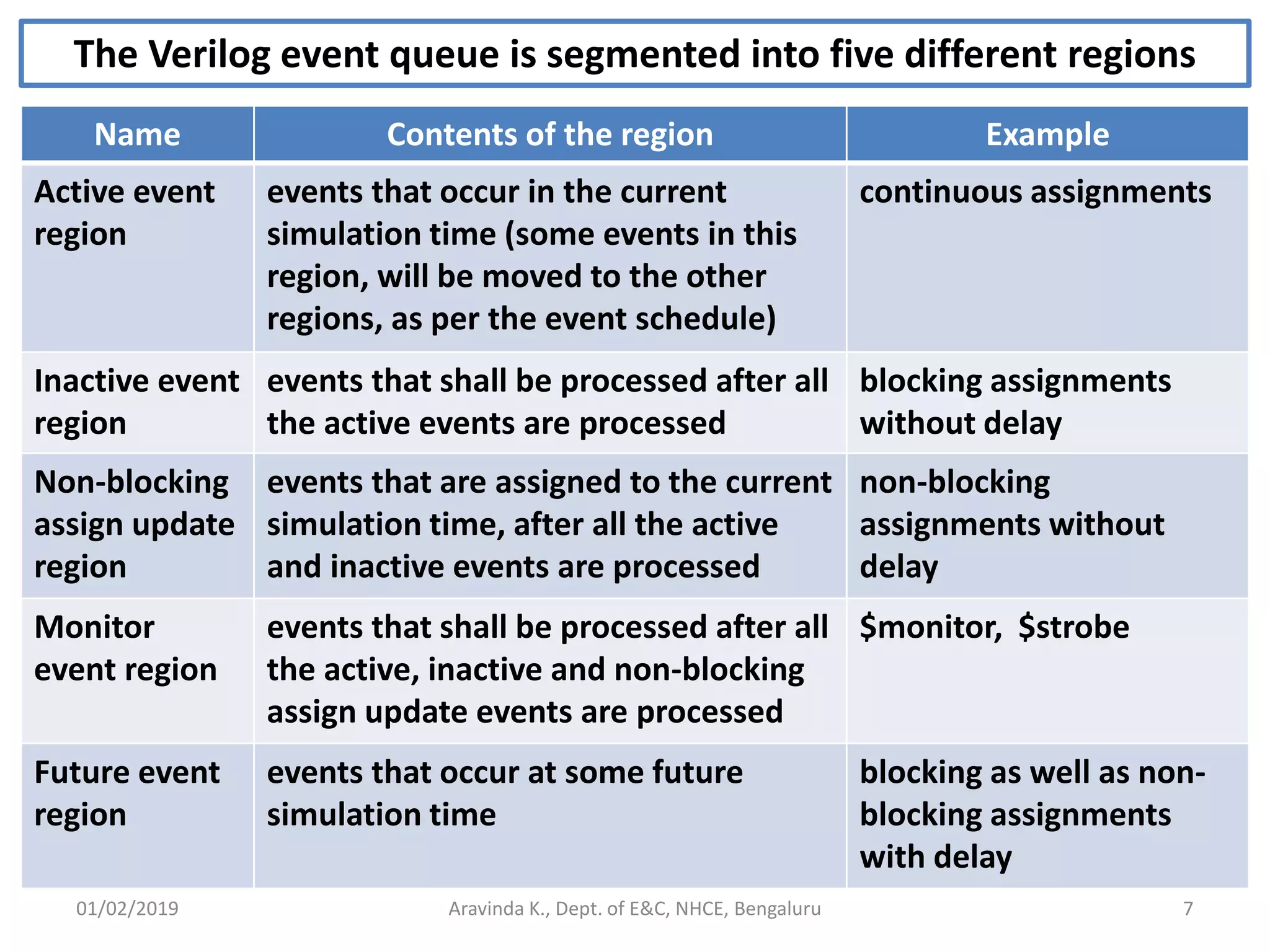 The Verilog event queue is segmented into five different regions

| Name | Contents of the region | Example |
|---|---|---|
| Active event region | events that occur in the current simulation time (some events in this region, will be moved to the other regions, as per the event schedule) | continuous assignments |
| Inactive event region | events that shall be processed after all the active events are processed | blocking assignments without delay |
| Non-blocking assign update region | events that are assigned to the current simulation time, after all the active and inactive events are processed | non-blocking assignments without delay |
| Monitor event region | events that shall be processed after all the active, inactive and non-blocking assign update events are processed | \$monitor, \$strobe |
| Future event region | events that occur at some future simulation time | blocking as well as non-blocking assignments with delay |

01/02/2019 Aravinda K., Dept. of E&C, NHCE, Bengaluru 7